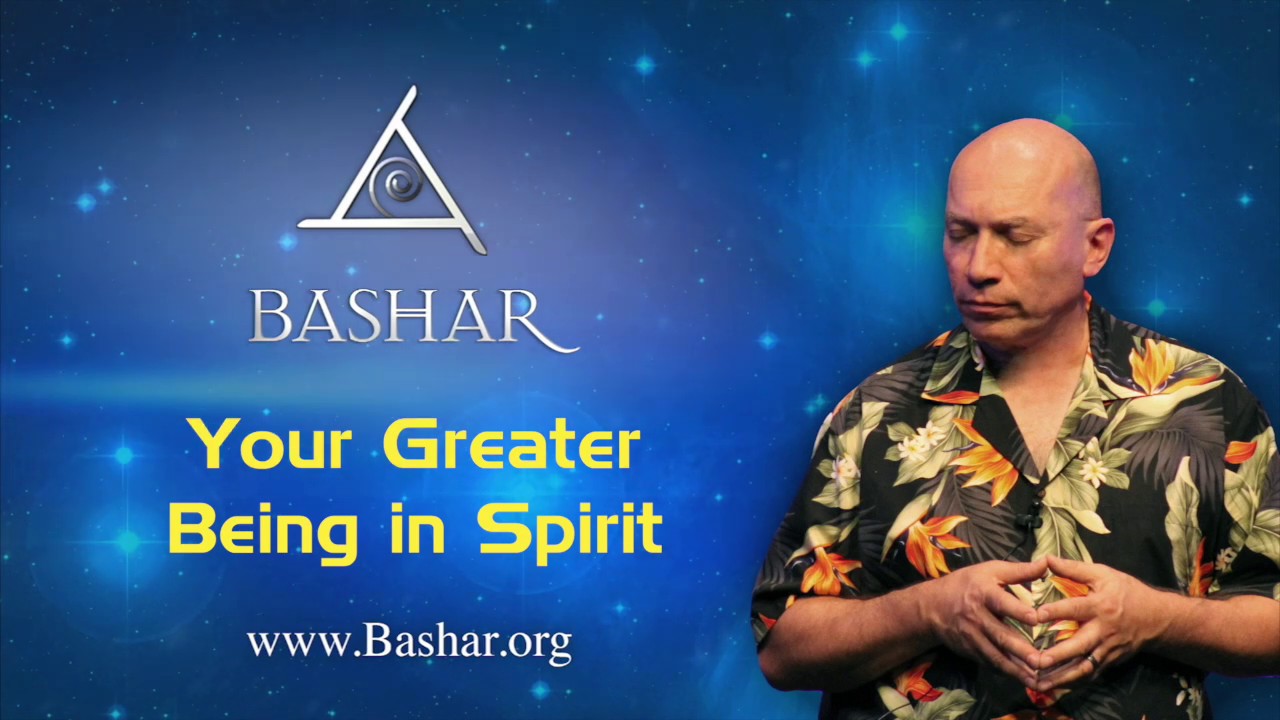 BASHAR

Your Greater Being in Spirit

www.Bashar.org